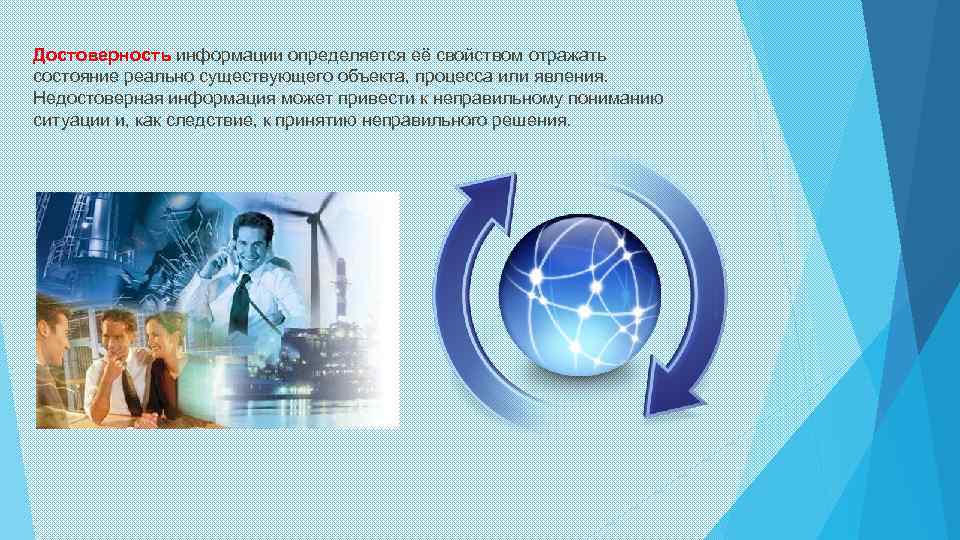 Достоверность информации определяется её свойством отражать состояние реально существующего объекта, процесса или явления. Недостоверная информация может привести к неправильному пониманию ситуации и, как следствие, к принятию неправильного решения.